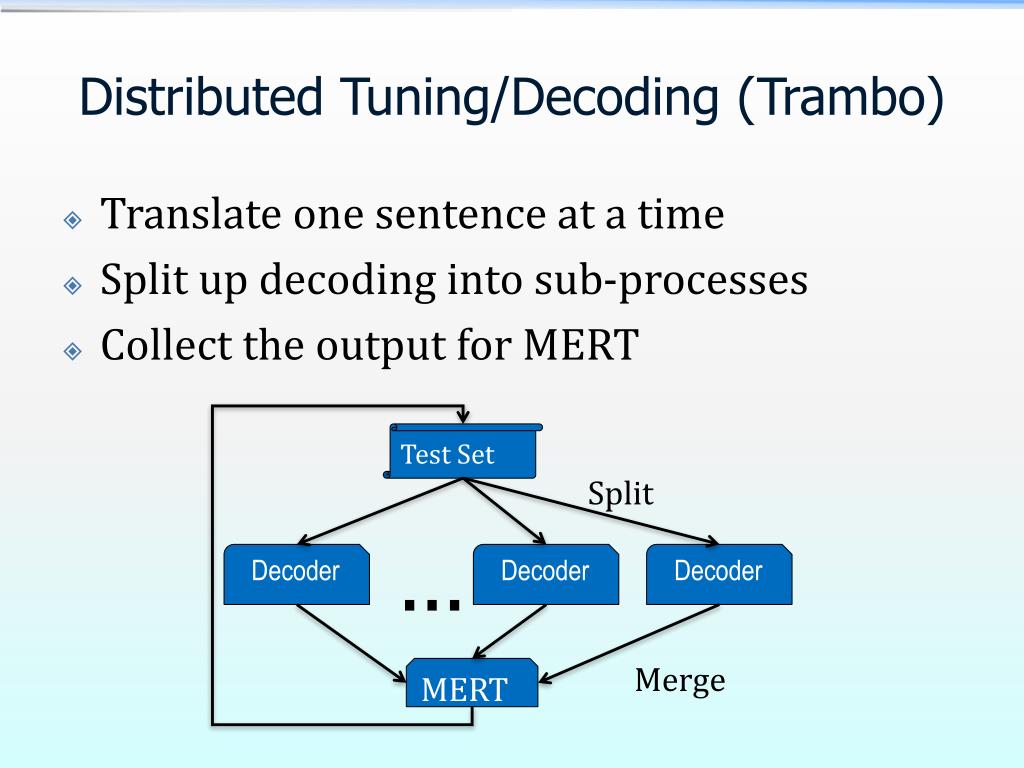 Distributed Tuning/Decoding (Trambo)

Translate one sentence at a time
Split up decoding into sub-processes
Collect the output for MERT

Test Set

Split

Decoder

...

Decoder

Decoder

MERT

Merge